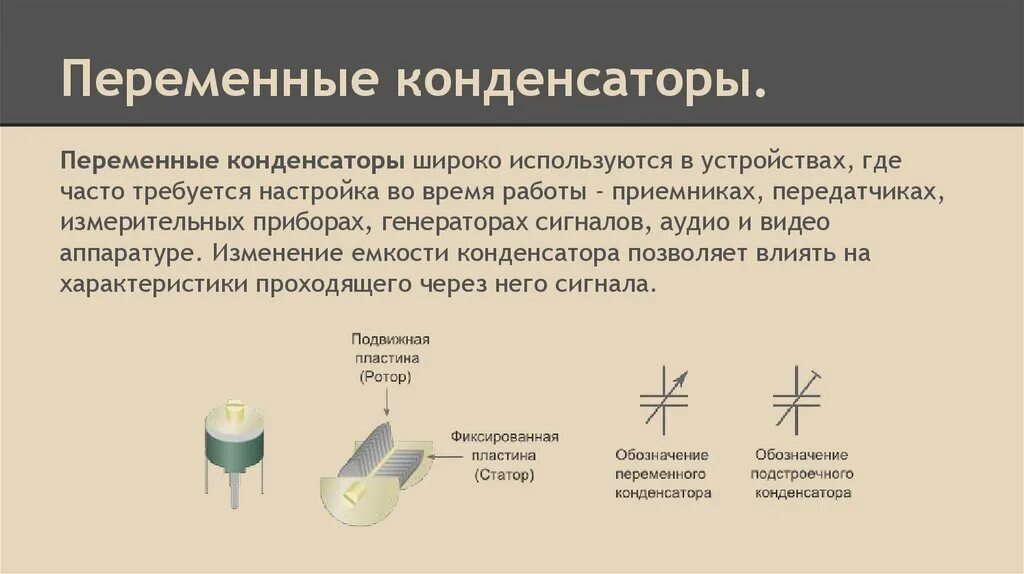 Переменные конденсаторы.

Переменные конденсаторы широко используются в устройствах, где часто требуется настройка во время работы - приемниках, передатчиках, измерительных приборах, генераторах сигналов, аудио и видео аппаратуре. Изменение емкости конденсатора позволяет влиять на характеристики проходящего через него сигнала.

Подвижная пластина (Ротор)

Фиксированная пластина (Статор)

Обозначение переменного конденсатора

Обозначение подстроечного конденсатора